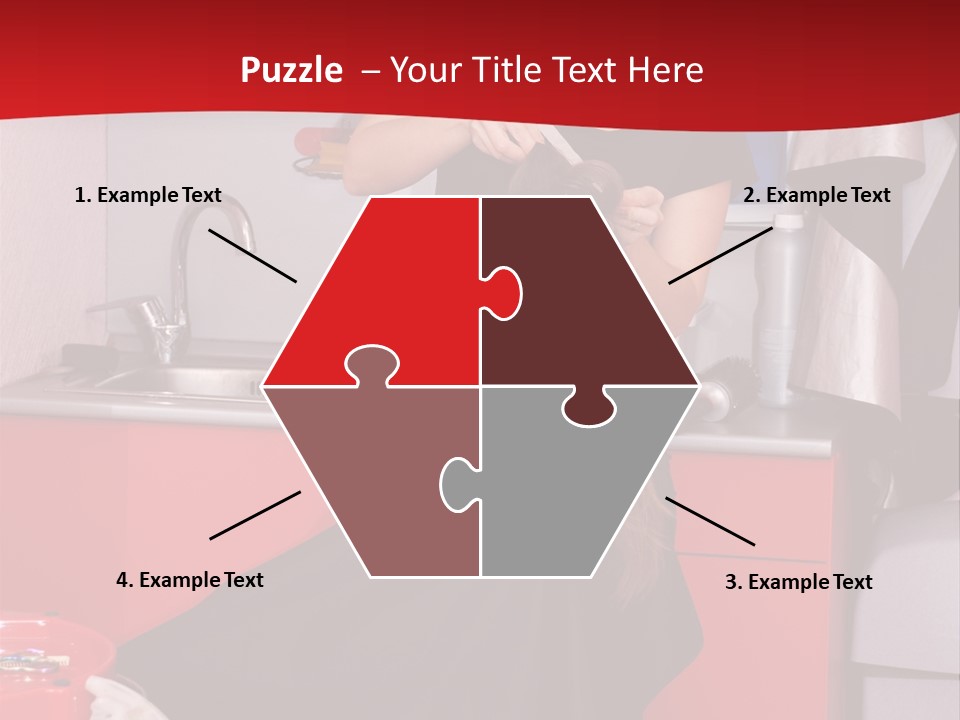 Puzzle – Your Title Text Here

1. Example Text

2. Example Text

4. Example Text

3. Example Text